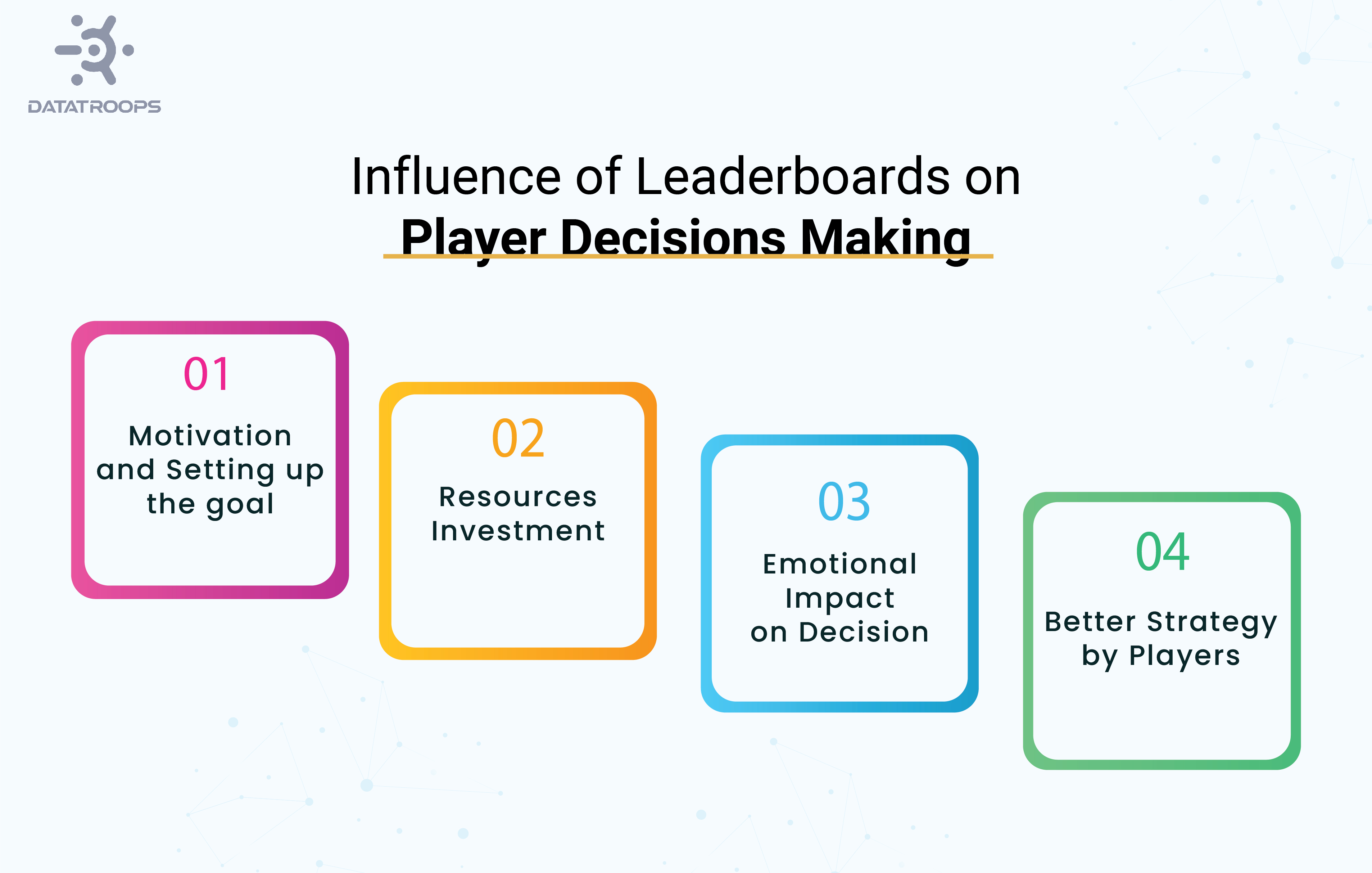 DATATROOPS

Influence of Leaderboards on
Player Decisions Making

01
Motivation and Setting up the goal

02
Resources Investment

03
Emotional Impact on Decision

04
Better Strategy by Players